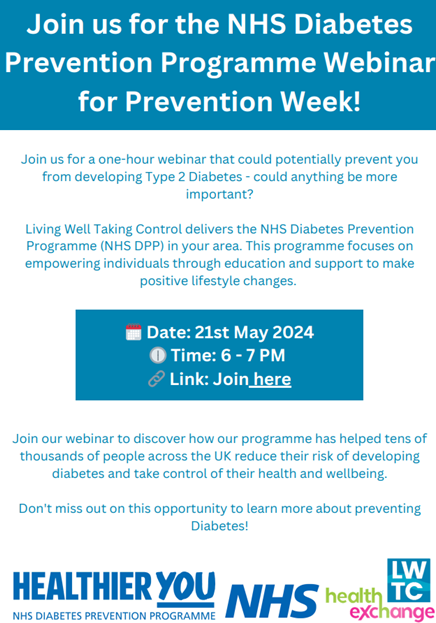 Join us for the NHS Diabetes Prevention Programme Webinar for Prevention Week!

Join us for a one-hour webinar that could potentially prevent you from developing Type 2 Diabetes - could anything be more important?

Living Well Taking Control delivers the NHS Diabetes Prevention Programme (NHS DPP) in your area. This programme focuses on empowering individuals through education and support to make positive lifestyle changes.

Date: 21st May 2024
Time: 6 - 7 PM
Link: Join here

Join our webinar to discover how our programme has helped tens of thousands of people across the UK reduce their risk of developing diabetes and take control of their health and wellbeing.

Don't miss out on this opportunity to learn more about preventing Diabetes!

HEALTHIER YOU
NHS DIABETES PREVENTION PROGRAMME
NHS
health exchange
LW TC